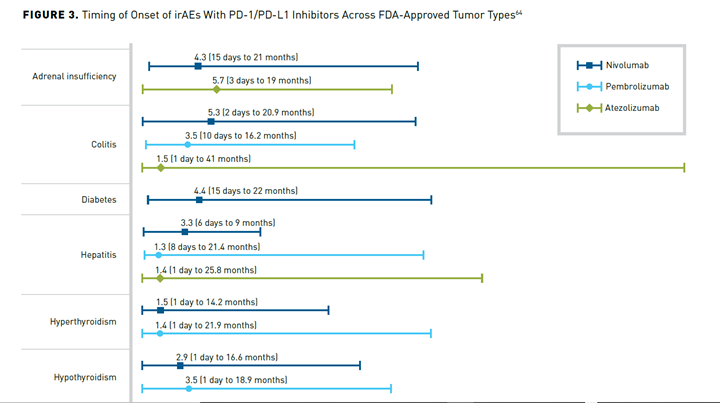 FIGURE 3. Timing of Onset of irAEs With PD-1/PD-L1 Inhibitors Across FDA-Approved Tumor Types$^{64}$

Nivolumab
Pembrolizumab
Atezolizumab

Adrenal insufficiency
4.3 (15 days to 21 months)
5.7 (3 days to 19 months)

Colitis
5.3 (2 days to 20.9 months)
3.5 (10 days to 16.2 months)
1.5 (1 day to 41 months)

Diabetes
4.4 (15 days to 22 months)

Hepatitis
3.3 (6 days to 9 months)
1.3 (8 days to 21.4 months)
1.4 (1 day to 25.8 months)

Hyperthyroidism
1.5 (1 day to 14.2 months)
1.4 (1 day to 21.9 months)

Hypothyroidism
2.9 (1 day to 16.6 months)
3.5 (1 day to 18.9 months)